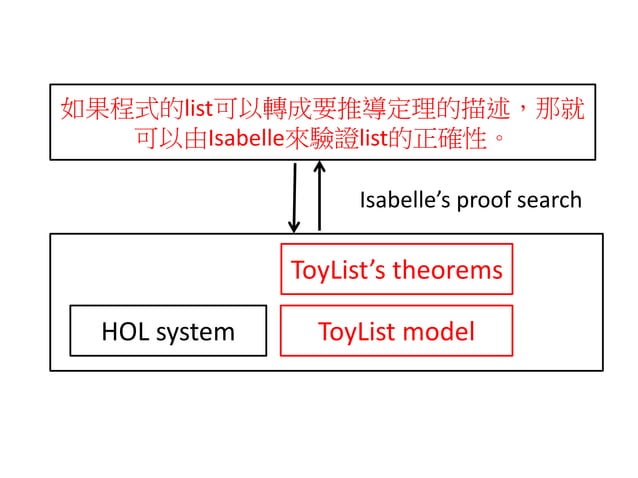 如果程式的list可以轉成要推導定理的描述，那就可以由Isabelle來驗證list的正確性。

Isabelle’s proof search

ToyList’s theorems

HOL system

ToyList model